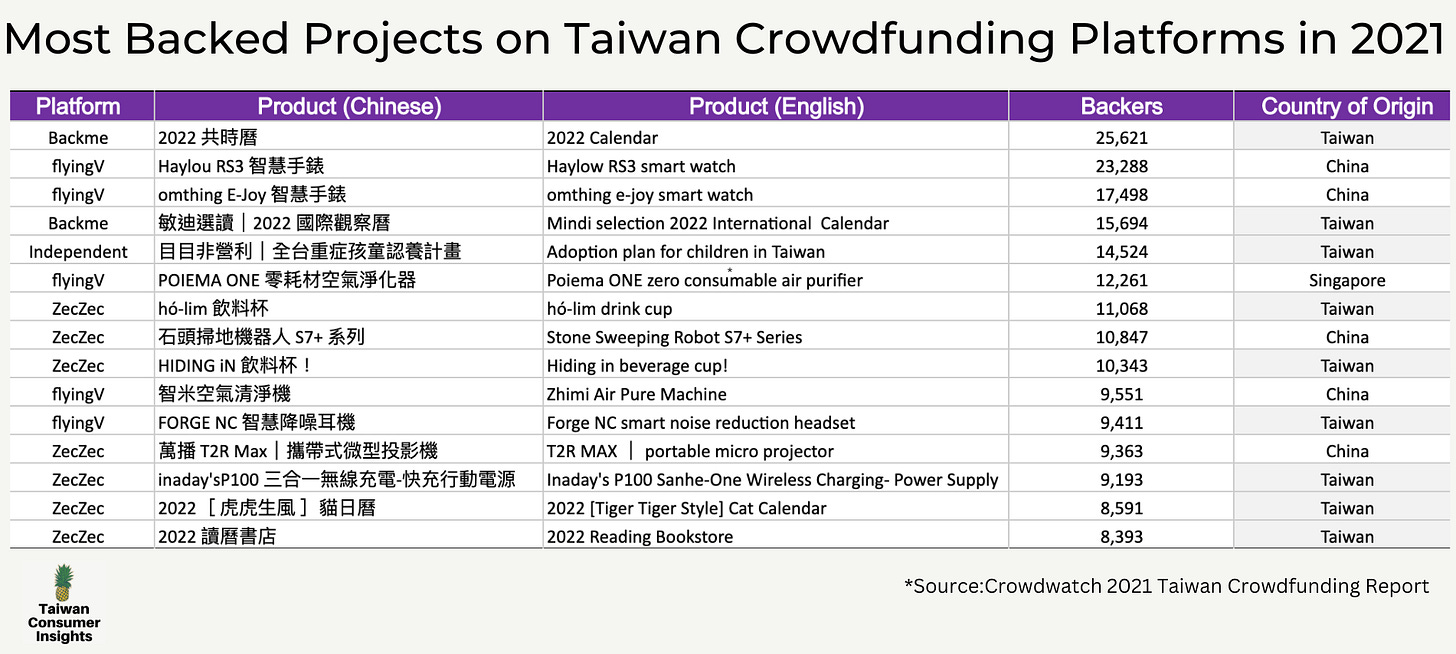 Most Backed Projects on Taiwan Crowdfunding Platforms in 2021

| Platform | Product (Chinese) | Product (English) | Backers | Country of Origin |
|---|---|---|---|---|
| Backme | 2022 共時曆 | 2022 Calendar | 25,621 | Taiwan |
| flyingV | Haylou RS3 智慧手錶 | Haylow RS3 smart watch | 23,288 | China |
| flyingV | omthing E-Joy 智慧手錶 | omthing e-joy smart watch | 17,498 | China |
| Backme | 敏迪選讀｜2022 國際觀察曆 | Mindi selection 2022 International Calendar | 15,694 | Taiwan |
| Independent | 目目非營利｜全台重症孩童認養計畫 | Adoption plan for children in Taiwan | 14,524 | Taiwan |
| flyingV | POIEMA ONE 零耗材空氣淨化器 | Poiema ONE zero consumable air purifier | 12,261 | Singapore |
| ZecZec | hó-lim 飲料杯 | hó-lim drink cup | 11,068 | Taiwan |
| ZecZec | 石頭掃地機器人 S7+ 系列 | Stone Sweeping Robot S7+ Series | 10,847 | China |
| ZecZec | HIDING iN 飲料杯！ | Hiding in beverage cup! | 10,343 | Taiwan |
| flyingV | 智米空氣清淨機 | Zhimi Air Pure Machine | 9,551 | China |
| flyingV | FORGE NC 智慧降噪耳機 | Forge NC smart noise reduction headset | 9,411 | Taiwan |
| ZecZec | 萬播 T2R Max｜攜帶式微型投影機 | T2R MAX ｜ portable micro projector | 9,363 | China |
| ZecZec | inaday'sP100 三合一無線充電-快充行動電源 | Inaday's P100 Sanhe-One Wireless Charging- Power Supply | 9,193 | Taiwan |
| ZecZec | 2022［虎虎生風］貓日曆 | 2022 [Tiger Tiger Style] Cat Calendar | 8,591 | Taiwan |
| ZecZec | 2022 讀曆書店 | 2022 Reading Bookstore | 8,393 | Taiwan |

Taiwan Consumer Insights

*Source:Crowdwatch 2021 Taiwan Crowdfunding Report